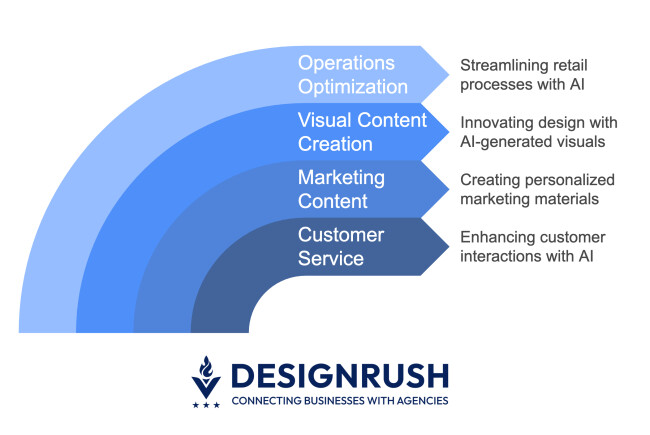 Operations Optimization
Streamlining retail processes with AI

Visual Content Creation
Innovating design with AI-generated visuals

Marketing Content
Creating personalized marketing materials

Customer Service
Enhancing customer interactions with AI

DESIGNRUSH
CONNECTING BUSINESSES WITH AGENCIES